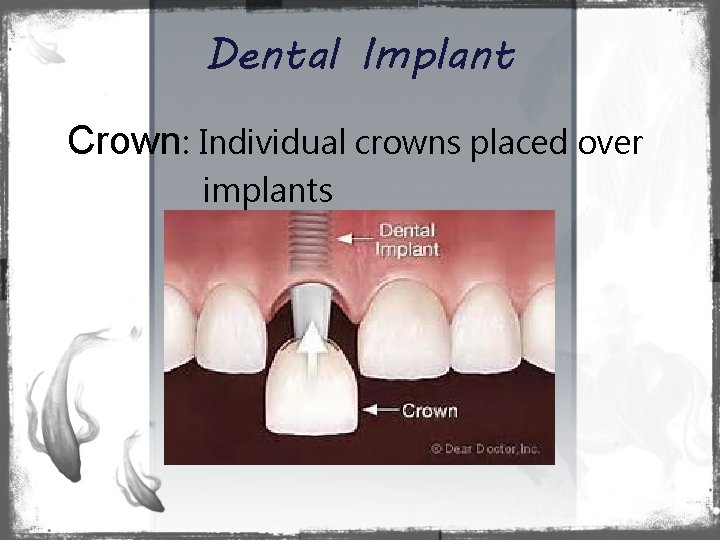 Dental Implant

Crown: Individual crowns placed over implants

Dental Implant

Crown

© Dear Doctor, Inc.